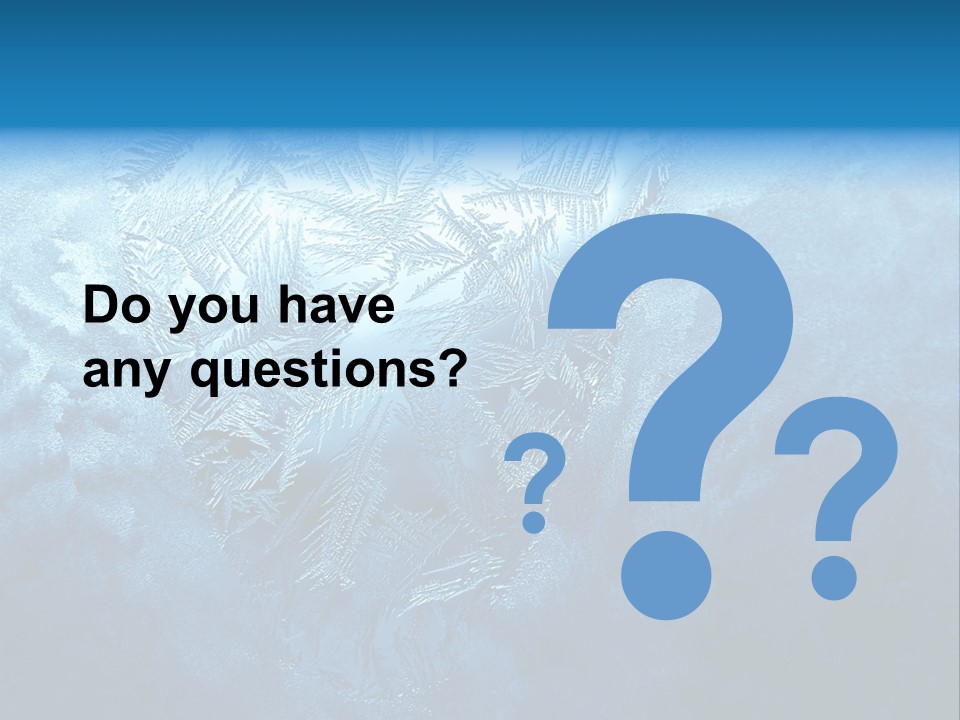 Do you have any questions?

? ? ?